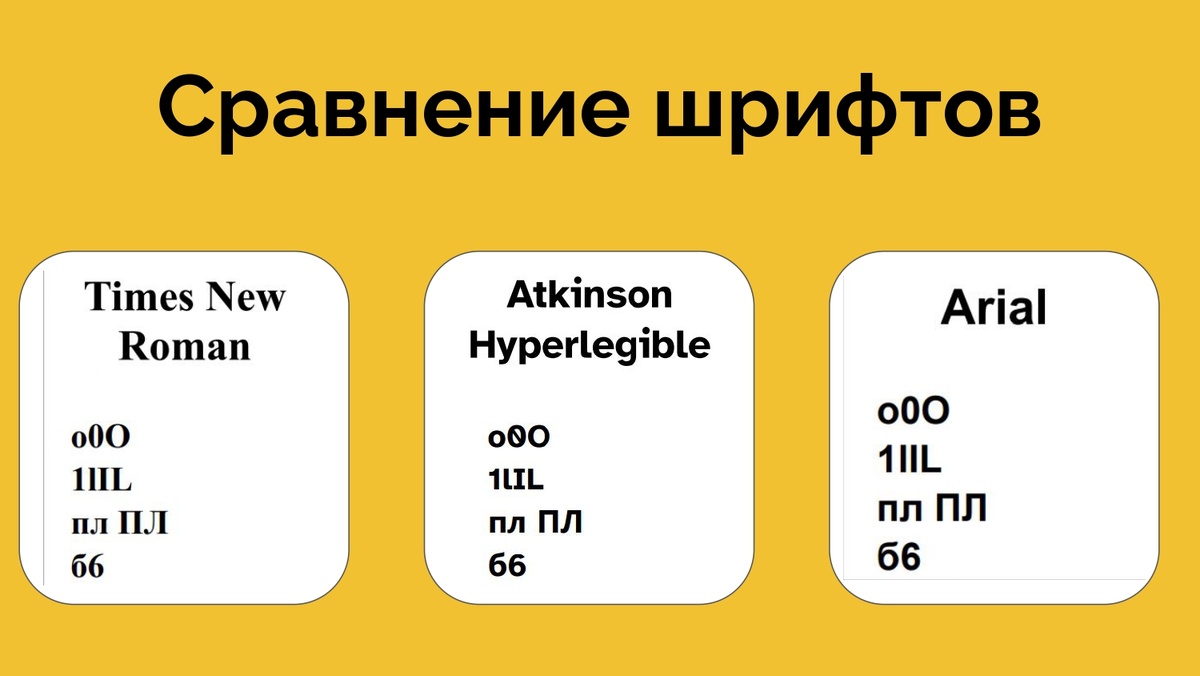 Сравнение шрифтов

Times New Roman

o0O
1lIL
пл ПЛ
б6

Atkinson Hyperlegible

o0O
1lIL
пл ПЛ
б6

Arial

o0O
1lIL
пл ПЛ
б6